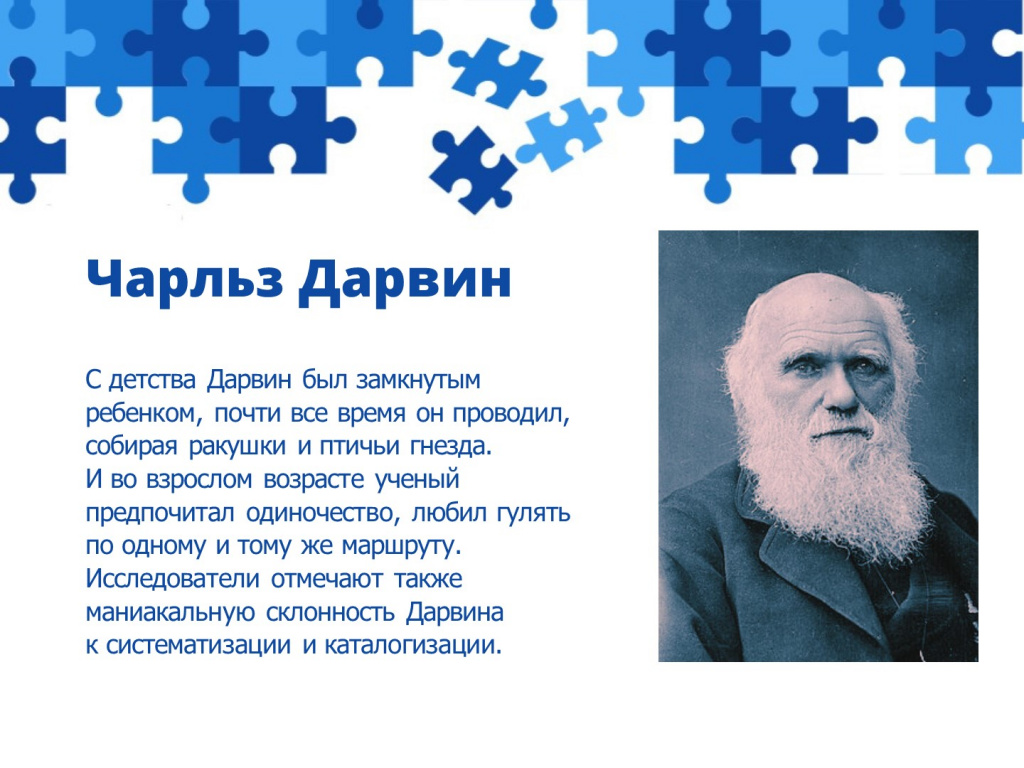 Чарльз Дарвин

С детства Дарвин был замкнутым ребенком, почти все время он проводил, собирая ракушки и птичьи гнезда.
И во взрослом возрасте ученый предпочитал одиночество, любил гулять по одному и тому же маршруту.
Исследователи отмечают также маниакальную склонность Дарвина к систематизации и каталогизации.